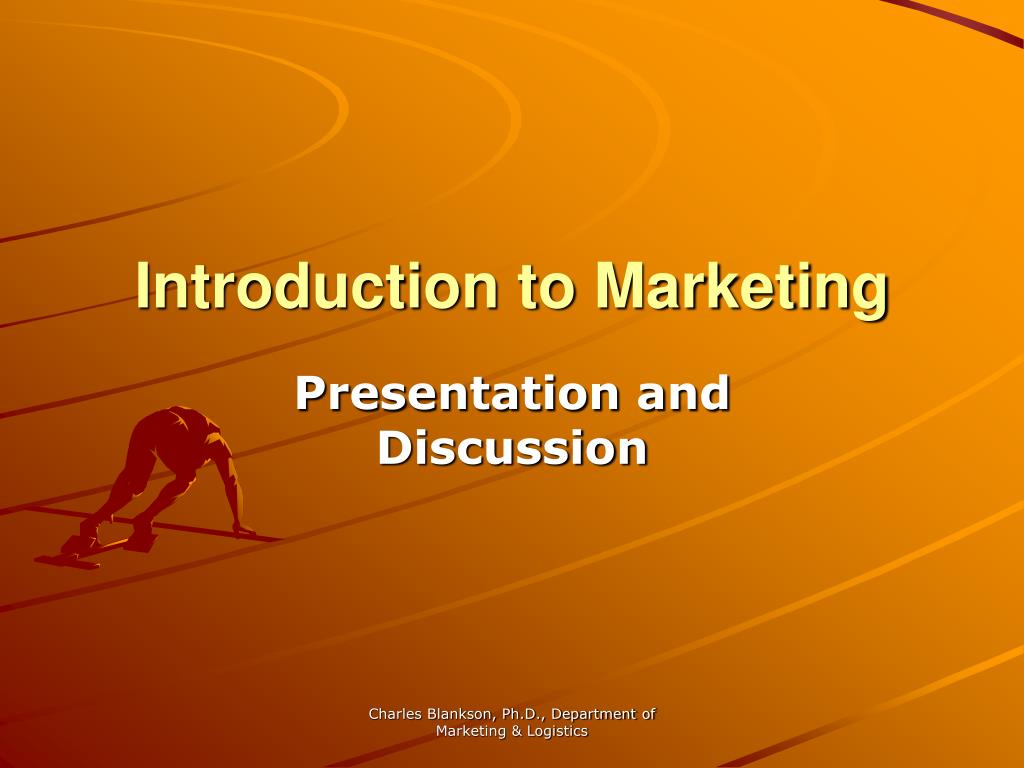 Introduction to Marketing

Presentation and Discussion

Charles Blankson, Ph.D., Department of Marketing & Logistics